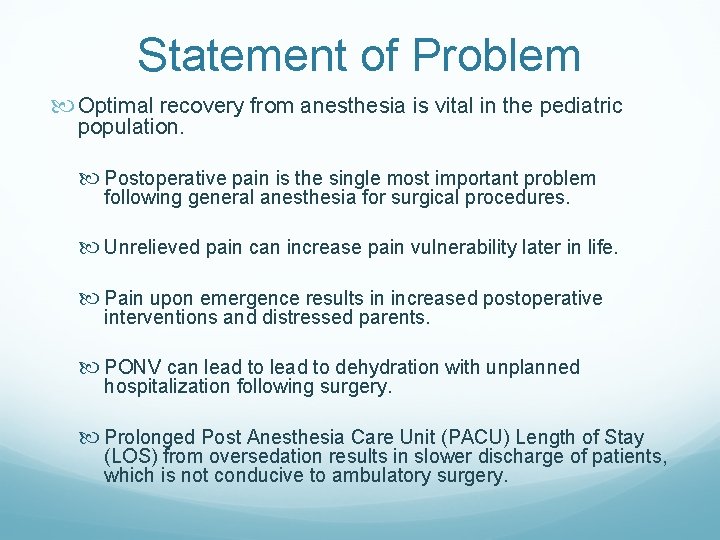 Statement of Problem

Optimal recovery from anesthesia is vital in the pediatric population.

Postoperative pain is the single most important problem following general anesthesia for surgical procedures.

Unrelieved pain can increase pain vulnerability later in life.

Pain upon emergence results in increased postoperative interventions and distressed parents.

PONV can lead to lead to dehydration with unplanned hospitalization following surgery.

Prolonged Post Anesthesia Care Unit (PACU) Length of Stay (LOS) from oversedation results in slower discharge of patients, which is not conducive to ambulatory surgery.